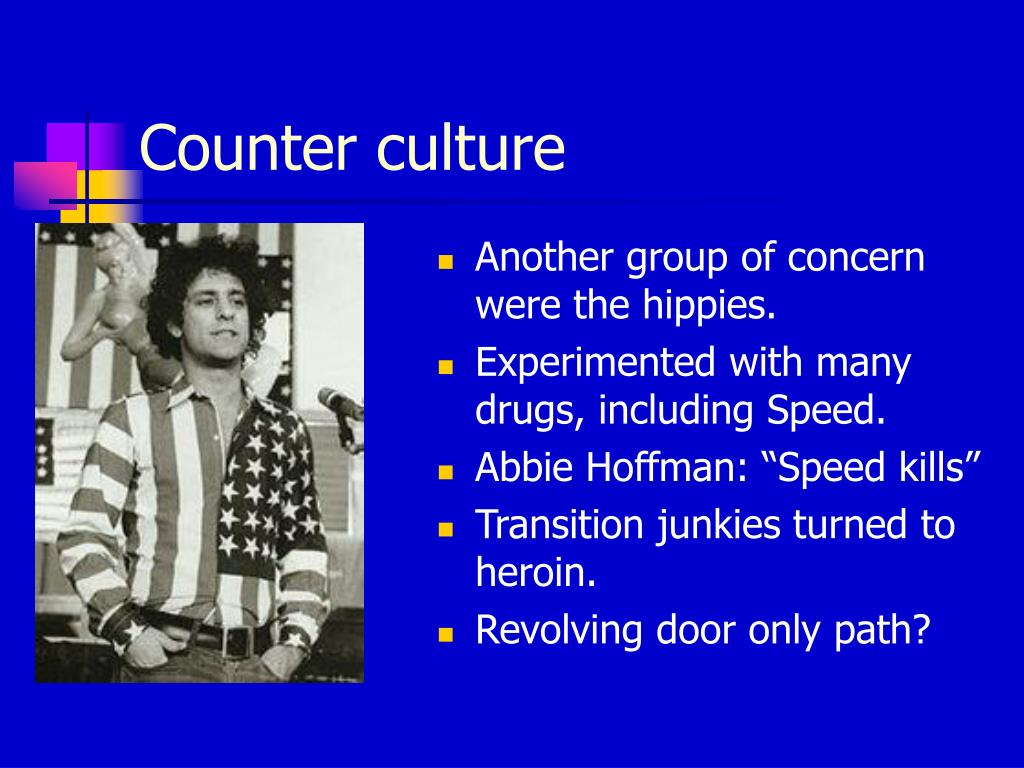 Counter culture

- Another group of concern were the hippies.
- Experimented with many drugs, including Speed.
- Abbie Hoffman: “Speed kills”
- Transition junkies turned to heroin.
- Revolving door only path?